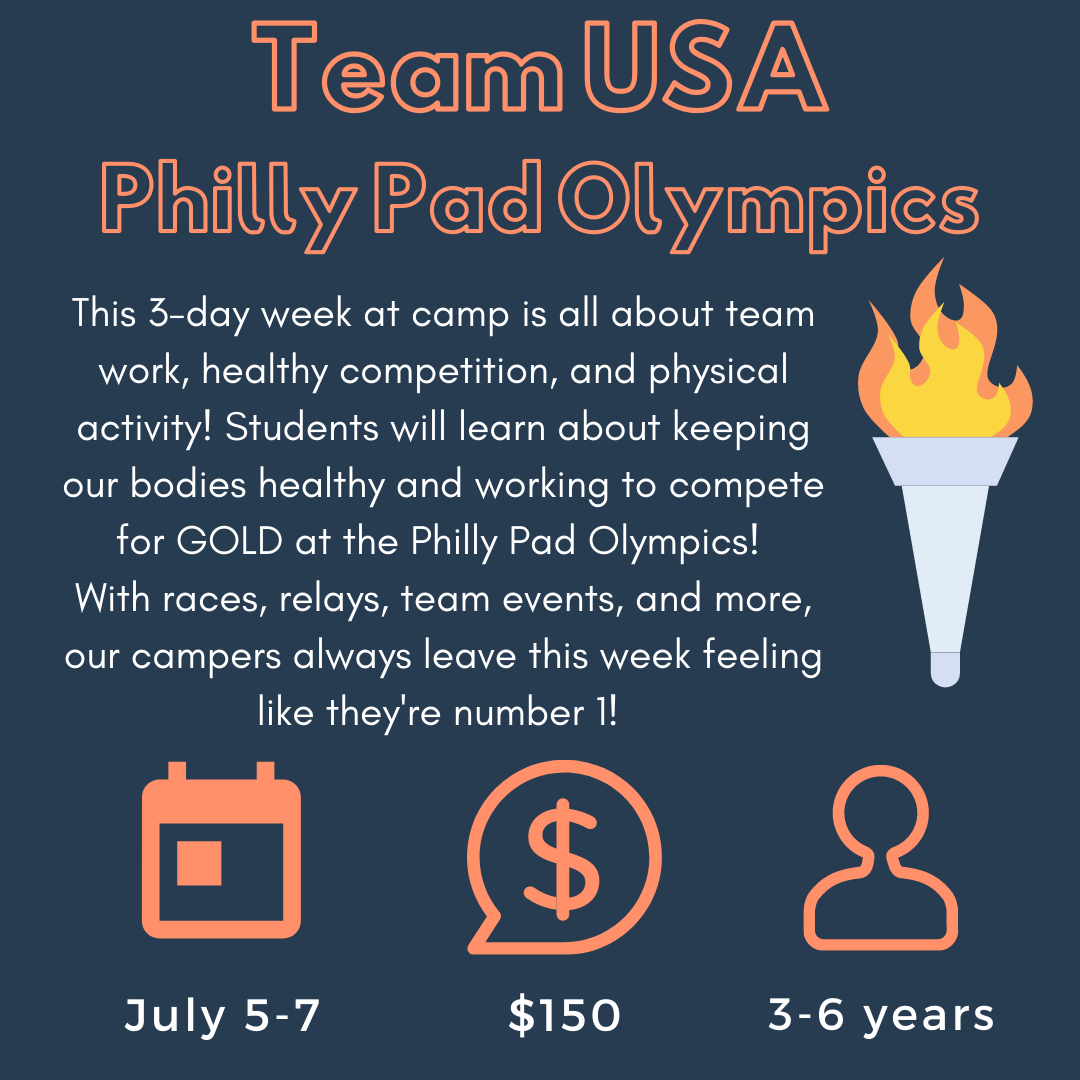 Team USA
Philly Pad Olympics

This 3-day week at camp is all about team work, healthy competition, and physical activity! Students will learn about keeping our bodies healthy and working to compete for GOLD at the Philly Pad Olympics!
With races, relays, team events, and more, our campers always leave this week feeling like they're number 1!

July 5-7

\$150

3-6 years